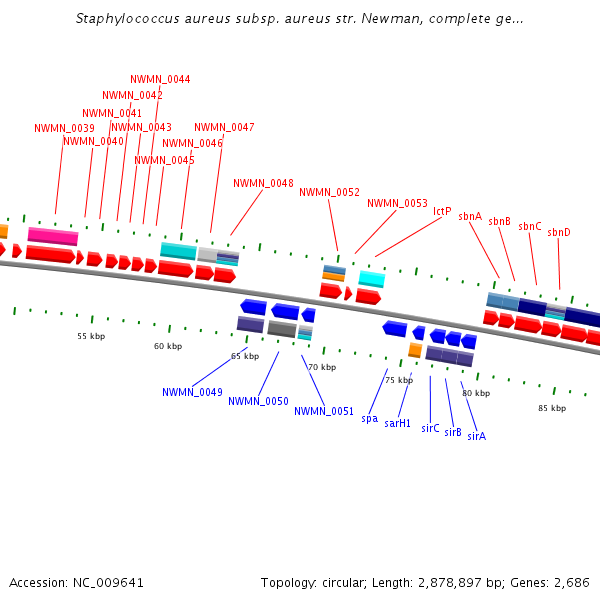 Staphylococcus aureus subsp. aureus str. Newman, complete ge...

NWMN_0044
NWMN_0042
NWMN_0041
NWMN_0039
NWMN_0043
NWMN_0047
NWMN_0040
NWMN_0046
NWMN_0045
NWMN_0048
NWMN_0052
NWMN_0053
lctP
sbnA
sbnB
sbnC
sbnD

55 kbp
60 kbp
65 kbp
70 kbp
75 kbp
80 kbp
85 kbp

NWMN_0049
NWMN_0050
NWMN_0051
spa
sarH1
sirC
sirB
sirA

Accession: NC_009641
Topology: circular; Length: 2,878,897 bp; Genes: 2,686